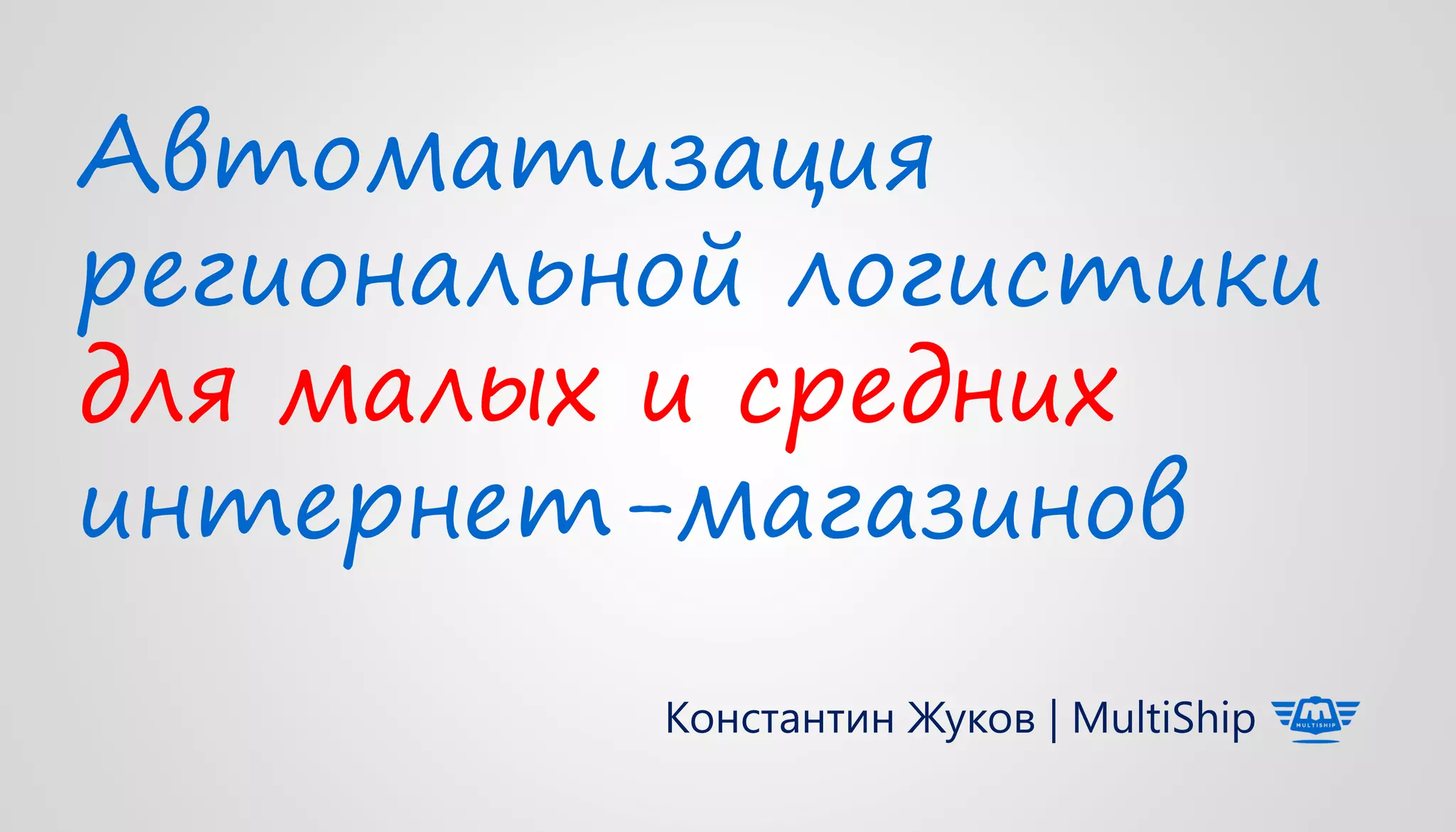 Автоматизация региональной логистики для малых и средних интернет-магазинов

Константин Жуков | MultiShip

MULTISHIP